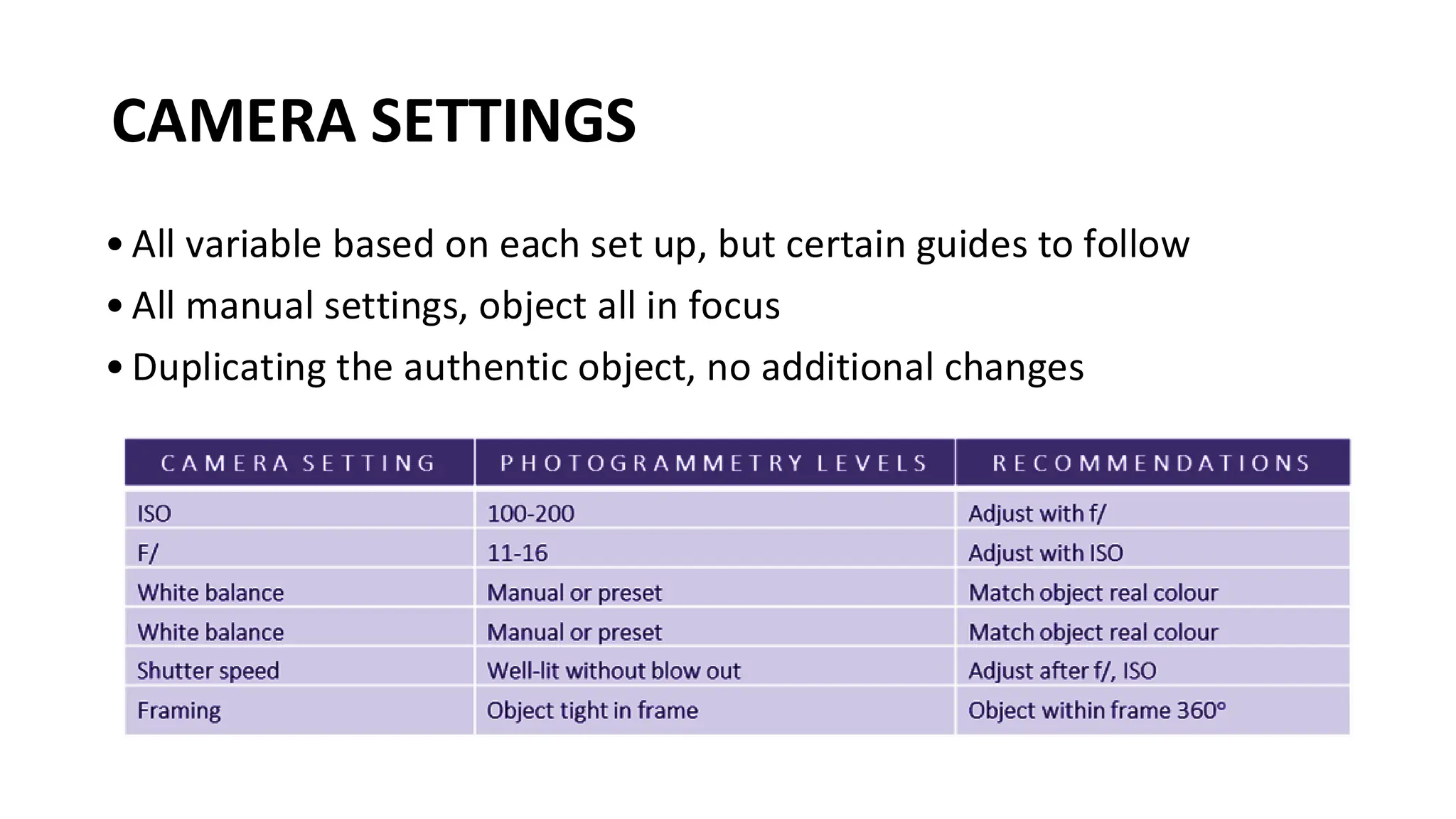 CAMERA SETTINGS

• All variable based on each set up, but certain guides to follow
• All manual settings, object all in focus
• Duplicating the authentic object, no additional changes

| CAMERA SETTING | PHOTOGRAMMETRY LEVELS | RECOMMENDATIONS |
|---|---|---|
| ISO | 100-200 | Adjust with f/ |
| F/ | 11-16 | Adjust with ISO |
| White balance | Manual or preset | Match object real colour |
| White balance | Manual or preset | Match object real colour |
| Shutter speed | Well-lit without blow out | Adjust after f/, ISO |
| Framing | Object tight in frame | Object within frame 360° |